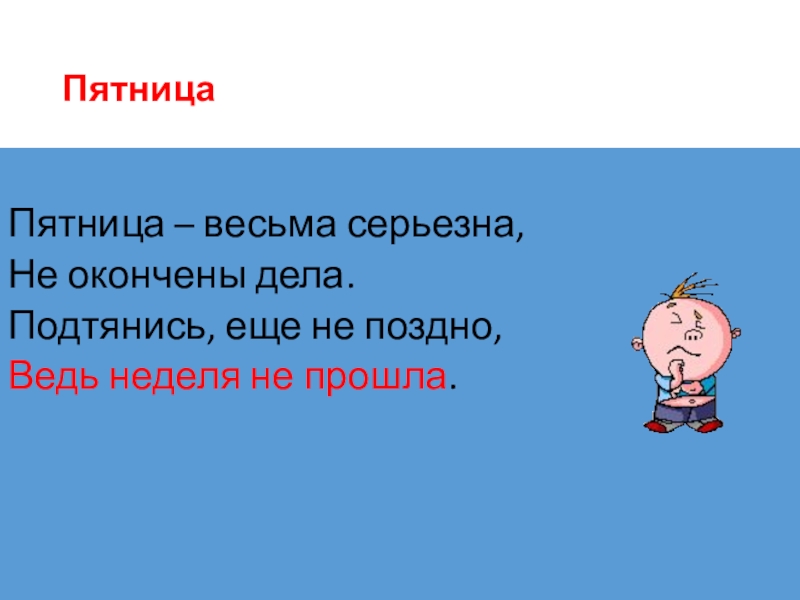 Пятница

Пятница – весьма серьезна,
Не окончены дела.
Подтянись, еще не поздно,
Ведь неделя не прошла.